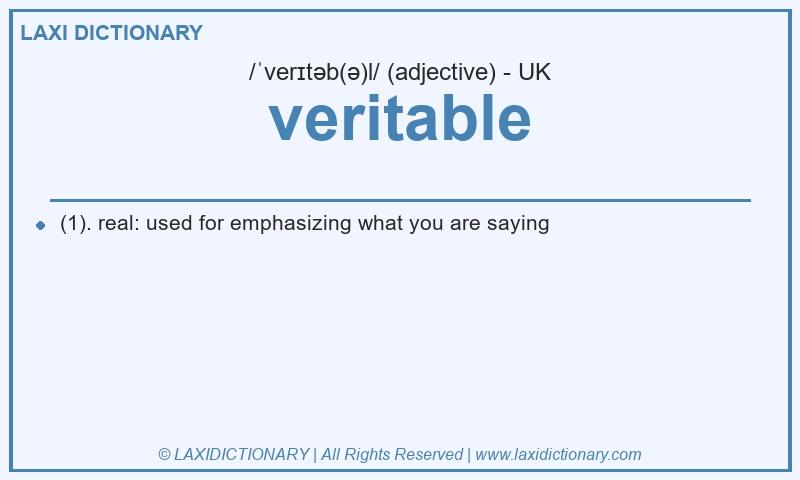 LAXI DICTIONARY

/ˈverɪtəb(ə)l/ (adjective) - UK

veritable

(1). real: used for emphasizing what you are saying

© LAXIDICTIONARY | All Rights Reserved | www.laxidictionary.com